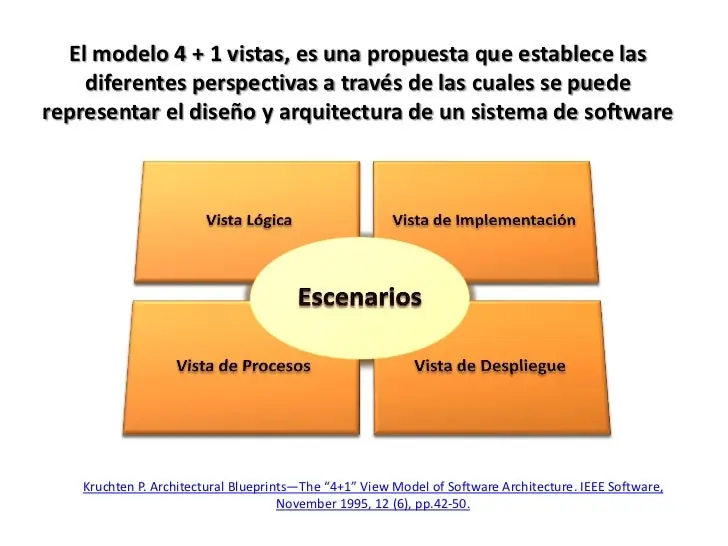 El modelo 4 + 1 vistas, es una propuesta que establece las diferentes perspectivas a través de las cuales se puede representar el diseño y arquitectura de un sistema de software

Vista Lógica

Vista de Implementación

Escenarios

Vista de Procesos

Vista de Despliegue

Kruchten P. Architectural Blueprints—The “4+1” View Model of Software Architecture. IEEE Software, November 1995, 12 (6), pp.42-50.